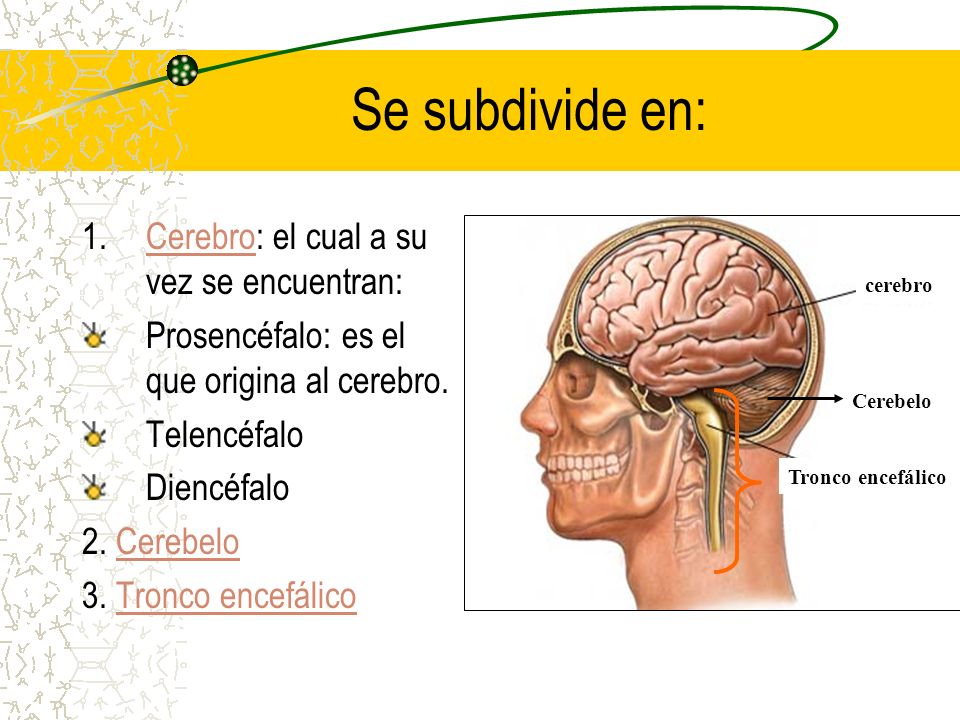 Se subdivide en:

1. Cerebro: el cual a su vez se encuentran:

Prosencéfalo: es el que origina al cerebro.

Telencéfalo

Diencéfalo

2. Cerebelo

3. Tronco encefálico

cerebro

Cerebelo

Tronco encefálico